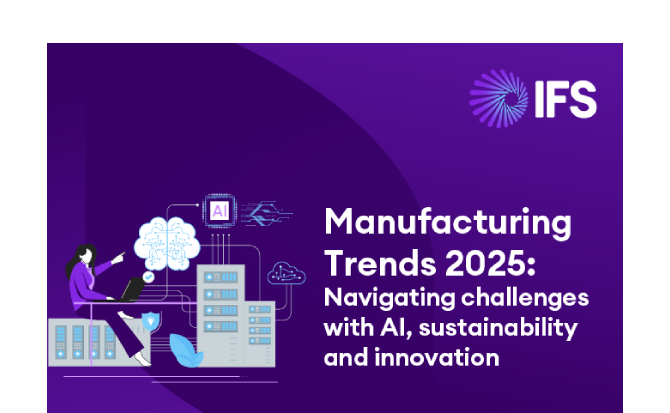 IFS

AI

Manufacturing Trends 2025:
Navigating challenges with AI, sustainability and innovation